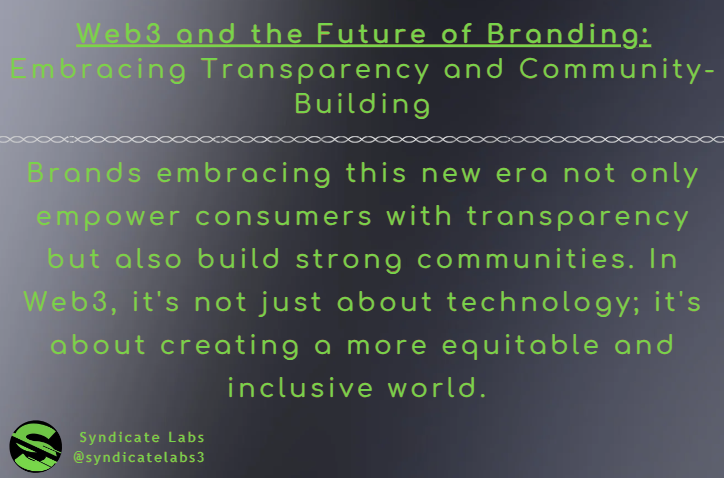 Web3 and the Future of Branding:
Embracing Transparency and Community-Building

Brands embracing this new era not only empower consumers with transparency but also build strong communities. In Web3, it's not just about technology; it's about creating a more equitable and inclusive world.

Syndicate Labs
@syndicatelabs3